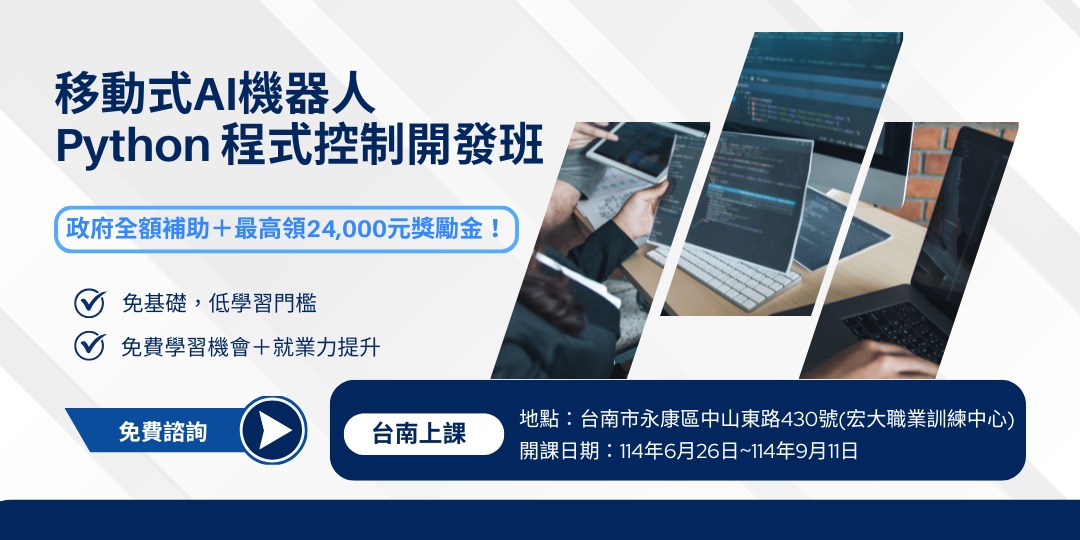 移動式AI機器人
Python 程式控制開發班

政府全額補助＋最高領24,000元獎勵金！

免基礎，低學習門檻

免費學習機會＋就業力提升

免費諮詢

台南上課

地點：台南市永康區中山東路430號(宏大職業訓練中心)
開課日期：114年6月26日~114年9月11日